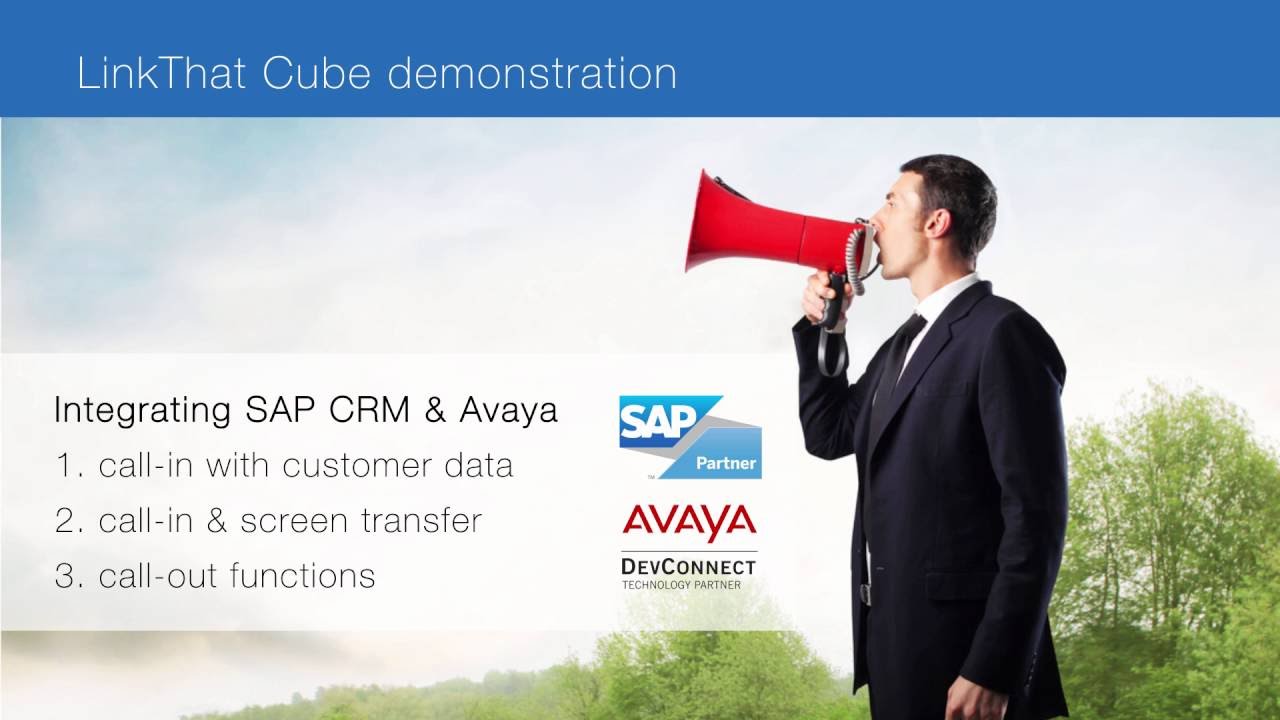 LinkThat Cube demonstration

Integrating SAP CRM & Avaya
1. call-in with customer data
2. call-in & screen transfer
3. call-out functions

SAP
Partner

AVAYA
DEVCONNECT
TECHNOLOGY PARTNER